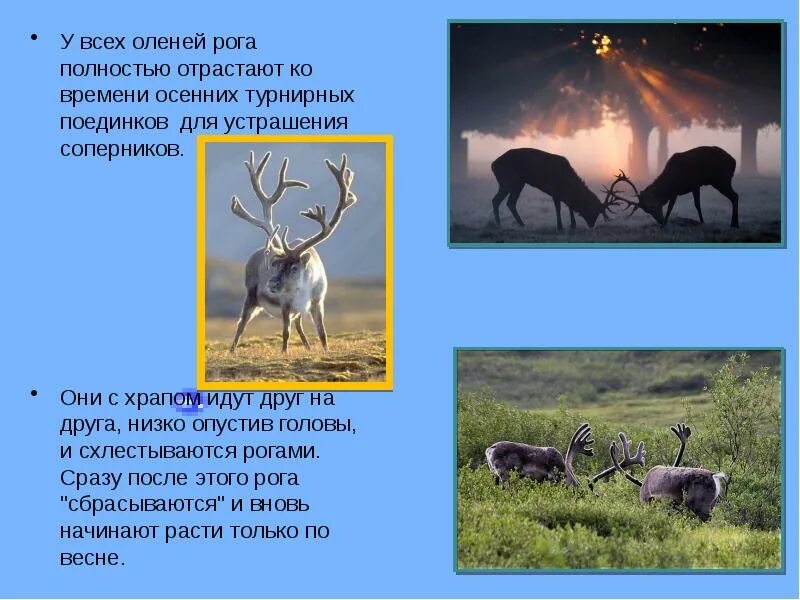 • У всех оленей рога полностью отрастают ко времени осенних турнирных поединков для устрашения соперников.

• Они с храпом идут друг на друга, низко опустив головы, и схлестываются рогами. Сразу после этого рога "сбрасываются" и вновь начинают расти только по весне.